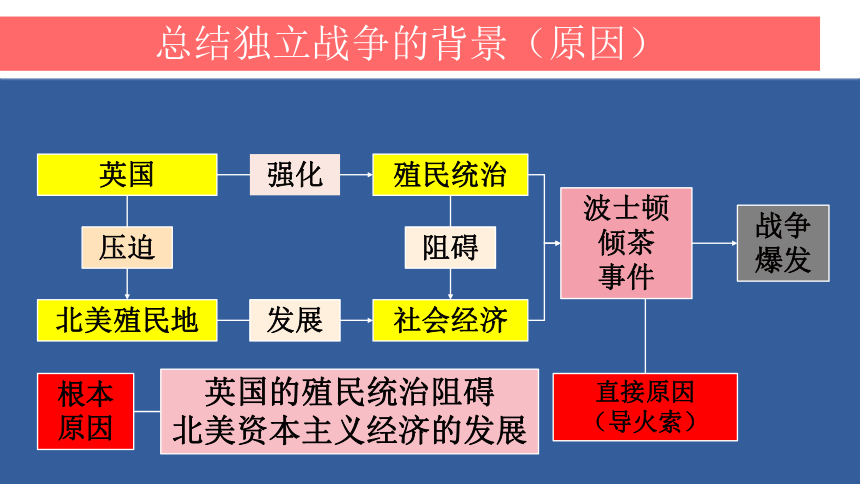 总结独立战争的背景（原因）

英国

强化

殖民统治

压迫

阻碍

北美殖民地

发展

社会经济

波士顿倾茶事件

战争爆发

根本原因

英国的殖民统治阻碍北美资本主义经济的发展

直接原因（导火索）